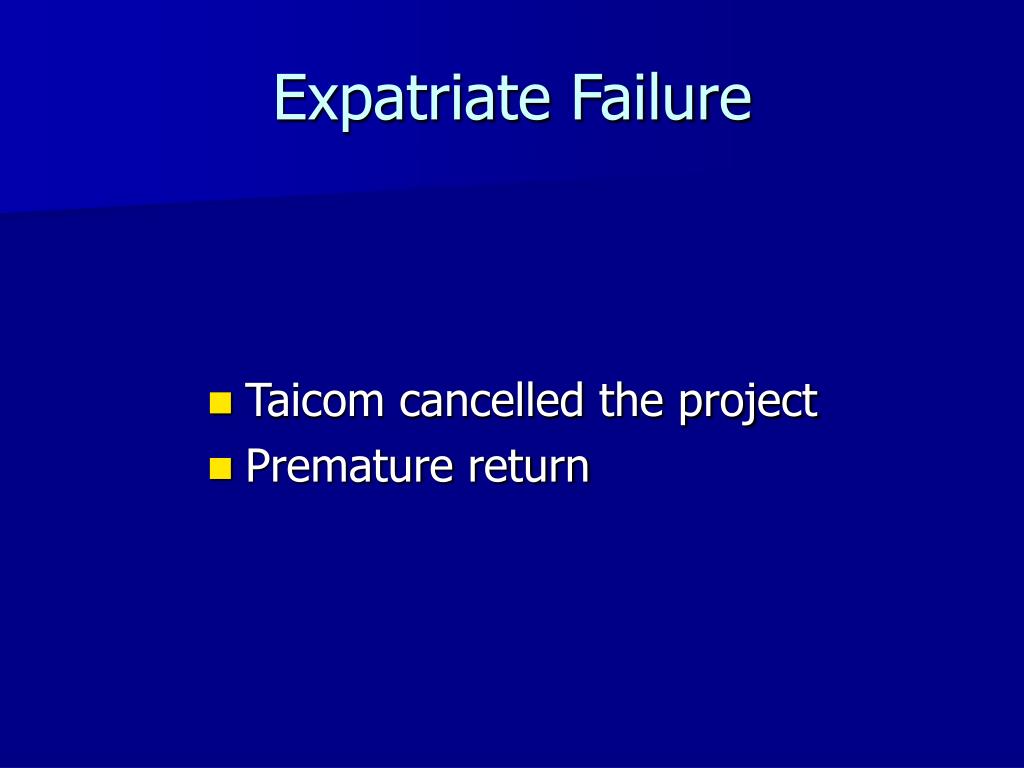 Expatriate Failure

- Taicom cancelled the project
- Premature return